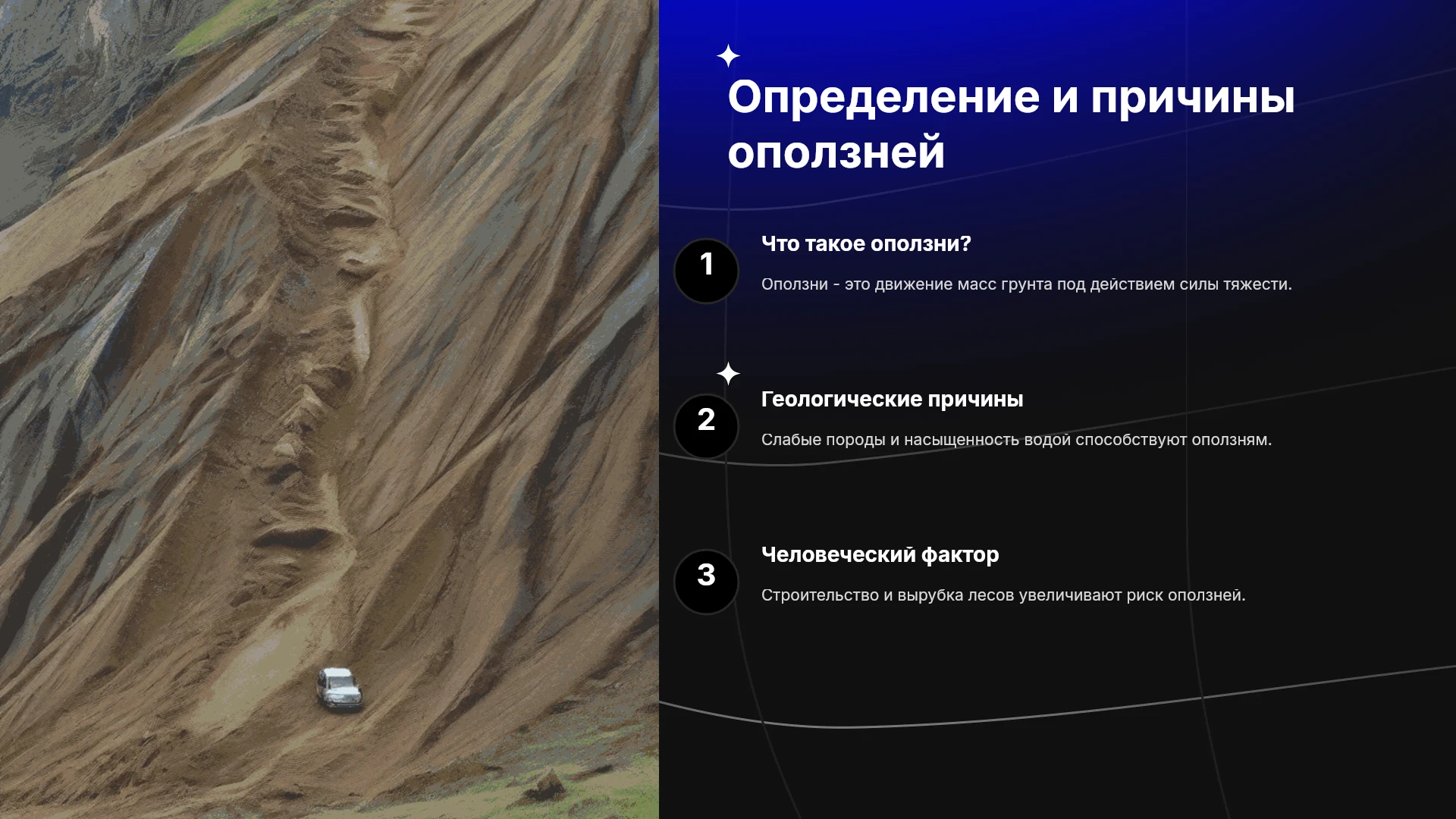 Определение и причины оползней

1

Что такое оползни?

Оползни - это движение масс грунта под действием силы тяжести.

2

Геологические причины

Слабые породы и насыщенность водой способствуют оползням.

3

Человеческий фактор

Строительство и вырубка лесов увеличивают риск оползней.